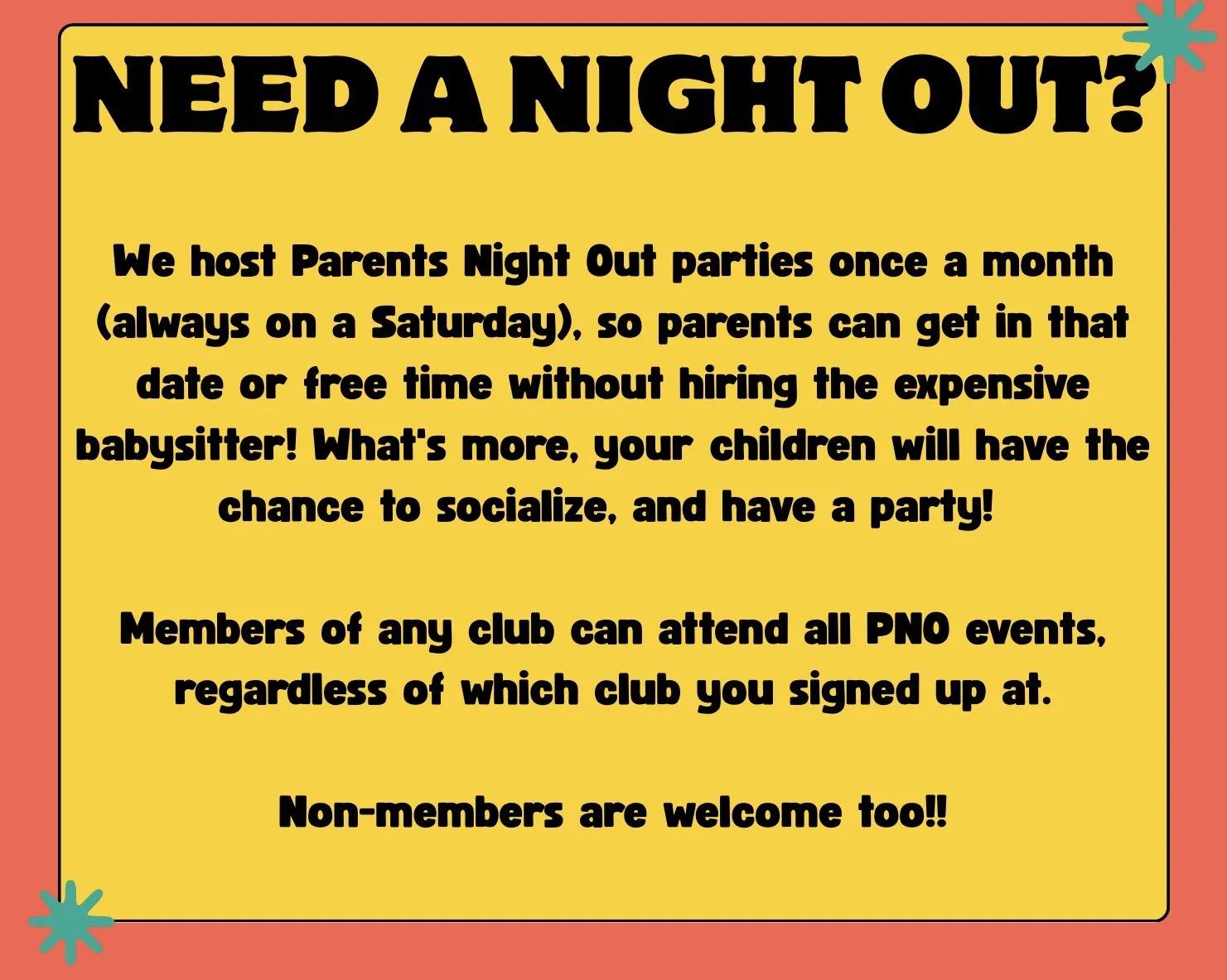 NEED A NIGHT OUT?

We host Parents Night Out parties once a month (always on a Saturday), so parents can get in that date or free time without hiring the expensive babysitter! What's more, your children will have the chance to socialize, and have a party!

Members of any club can attend all PNO events, regardless of which club you signed up at.

Non-members are welcome too!!